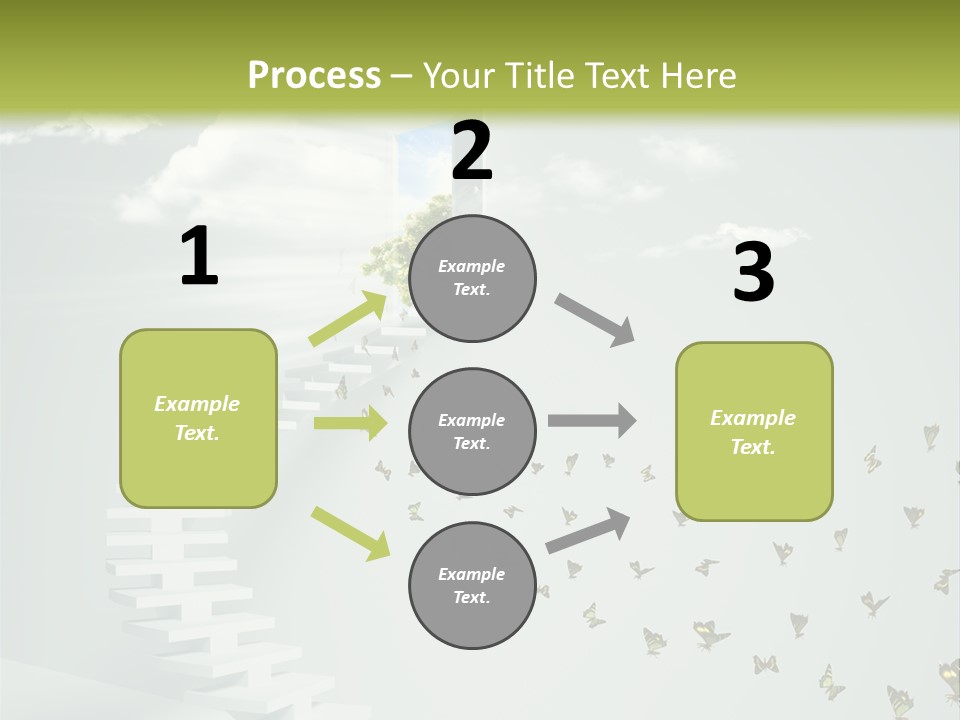 Process – Your Title Text Here

1

Example Text.

2

Example Text.

Example Text.

Example Text.

3

Example Text.